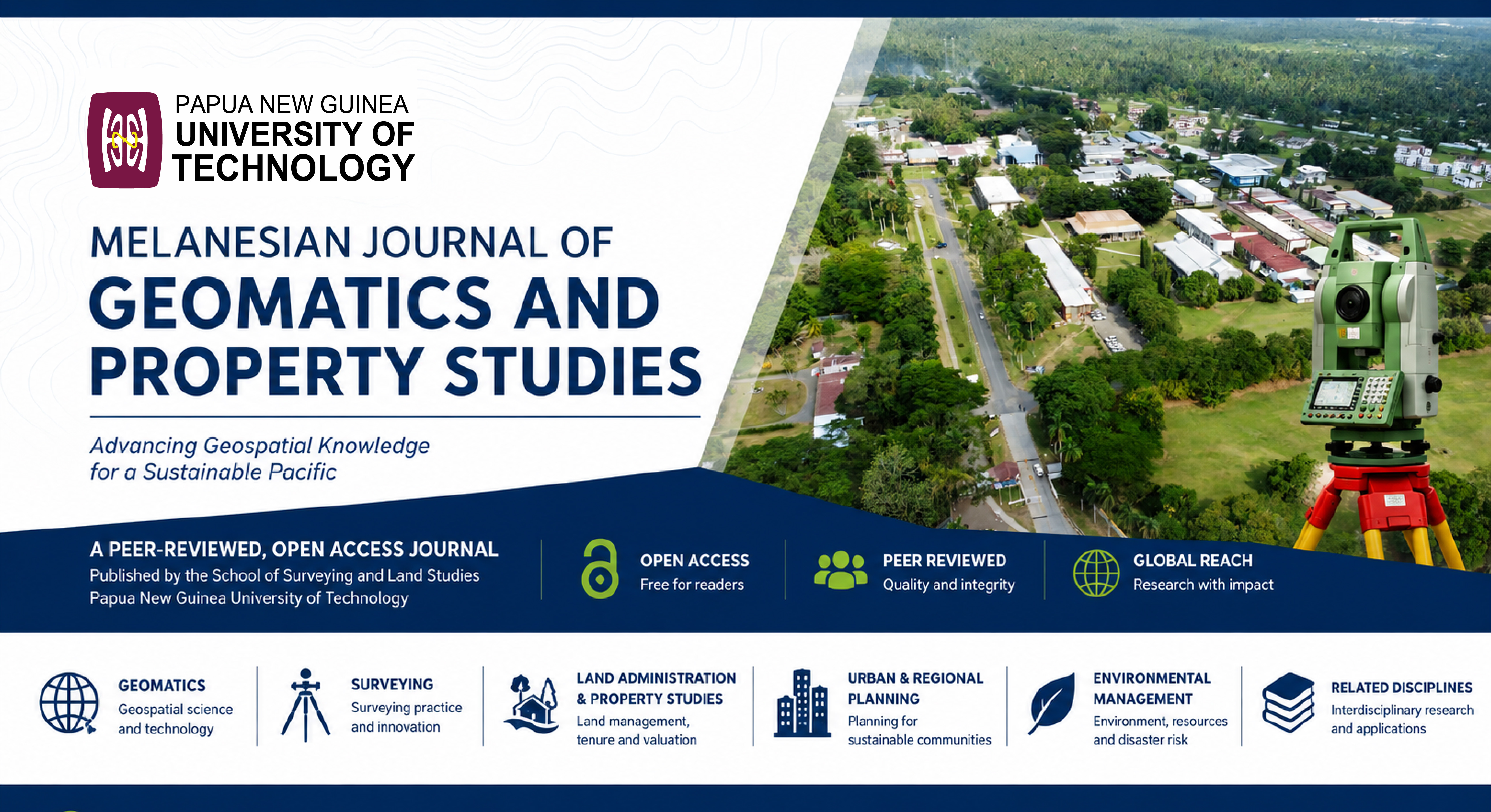 PAPUA NEW GUINEA
UNIVERSITY OF
TECHNOLOGY

MELANESIAN JOURNAL OF
GEOMATICS AND
PROPERTY STUDIES

Advancing Geospatial Knowledge
for a Sustainable Pacific

A PEER-REVIEWED, OPEN ACCESS JOURNAL
Published by the School of Surveying and Land Studies
Papua New Guinea University of Technology

OPEN ACCESS
Free for readers

PEER REVIEWED
Quality and integrity

GLOBAL REACH
Research with impact

GEOMATICS
Geospatial science and technology

SURVEYING
Surveying practice and innovation

LAND ADMINISTRATION & PROPERTY STUDIES
Land management, tenure and valuation

URBAN & REGIONAL PLANNING
Planning for sustainable communities

ENVIRONMENTAL MANAGEMENT
Environment, resources and disaster risk

RELATED DISCIPLINES
Interdisciplinary research and applications